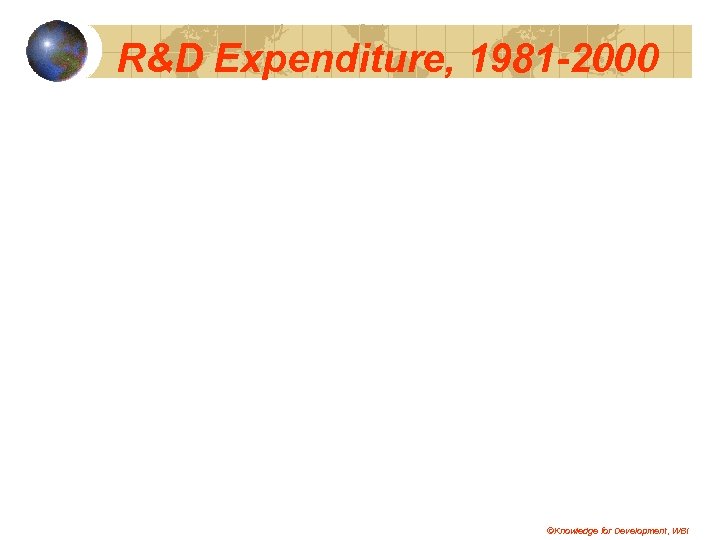 R&D Expenditure, 1981-2000

©Knowledge for Development, WBI